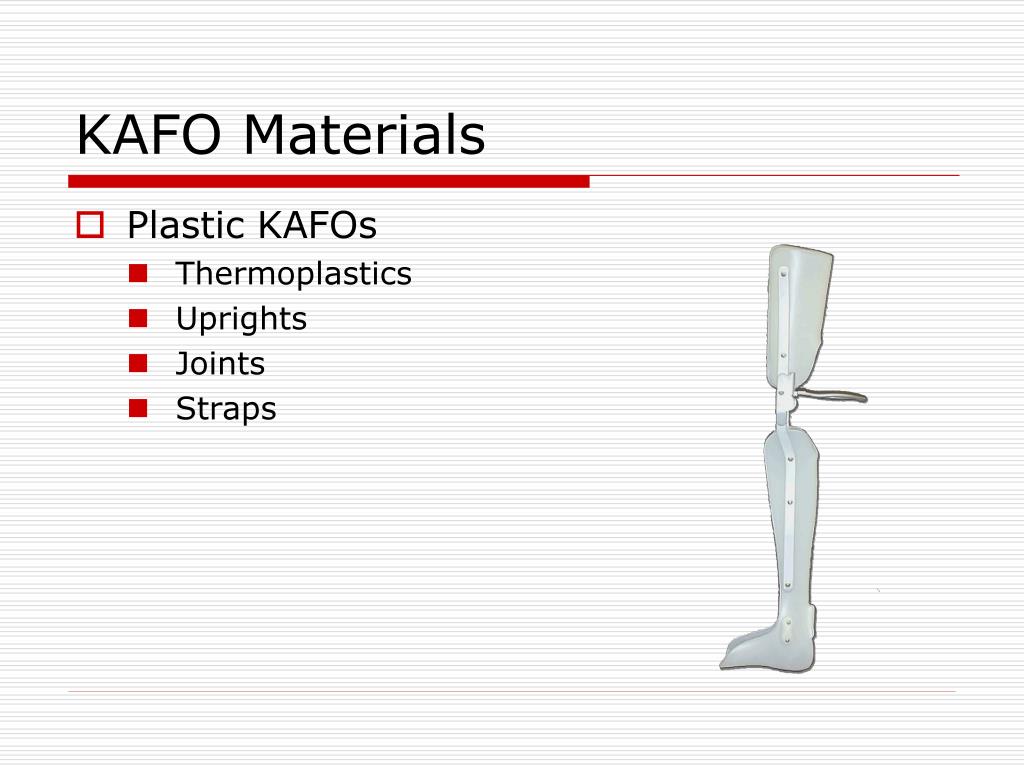 KAFO Materials

Plastic KAFOs

Thermoplastics

Uprights

Joints

Straps